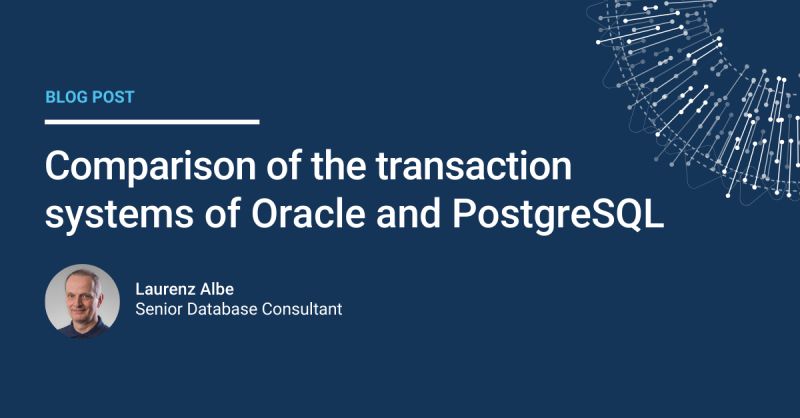 BLOG POST

Comparison of the transaction systems of Oracle and PostgreSQL

Laurenz Albe
Senior Database Consultant